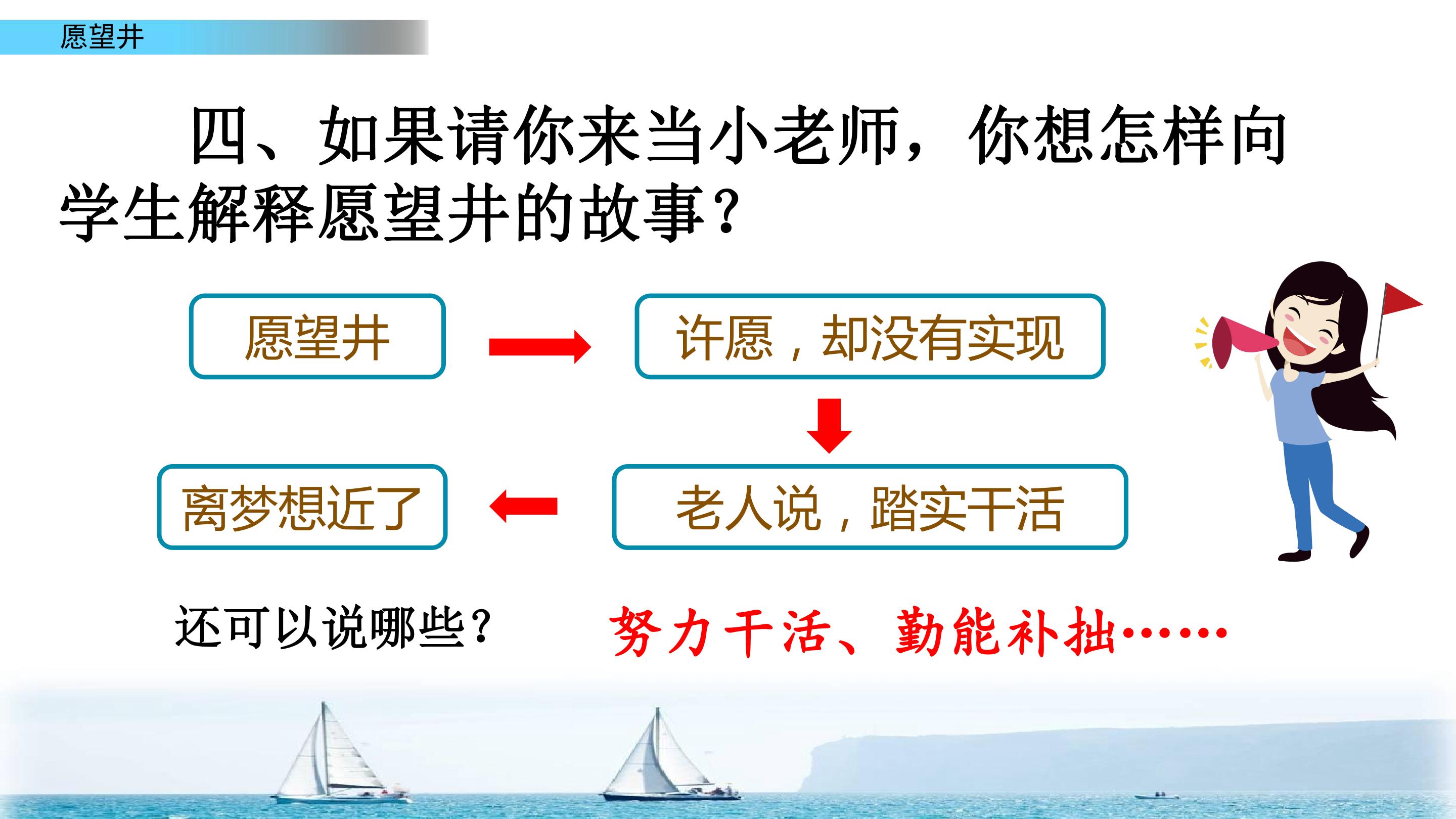 愿望井

四、如果请你来当小老师，你想怎样向学生解释愿望井的故事？

愿望井

许愿，却没有实现

老人说，踏实干活

离梦想近了

还可以说哪些？

努力干活、勤能补拙……